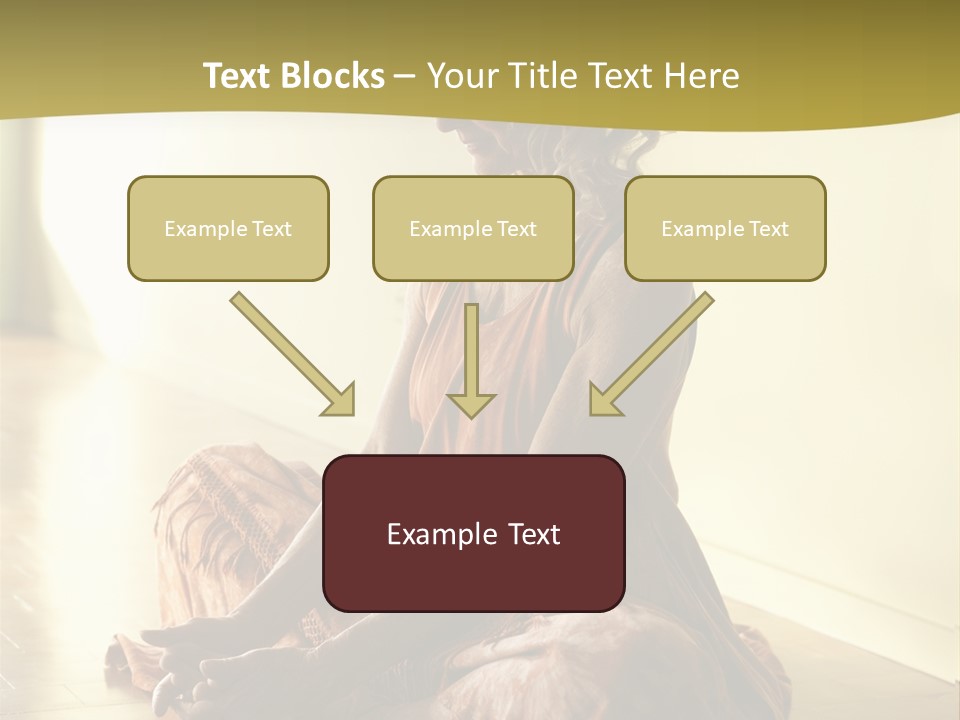 Text Blocks – Your Title Text Here

Example Text

Example Text

Example Text

Example Text